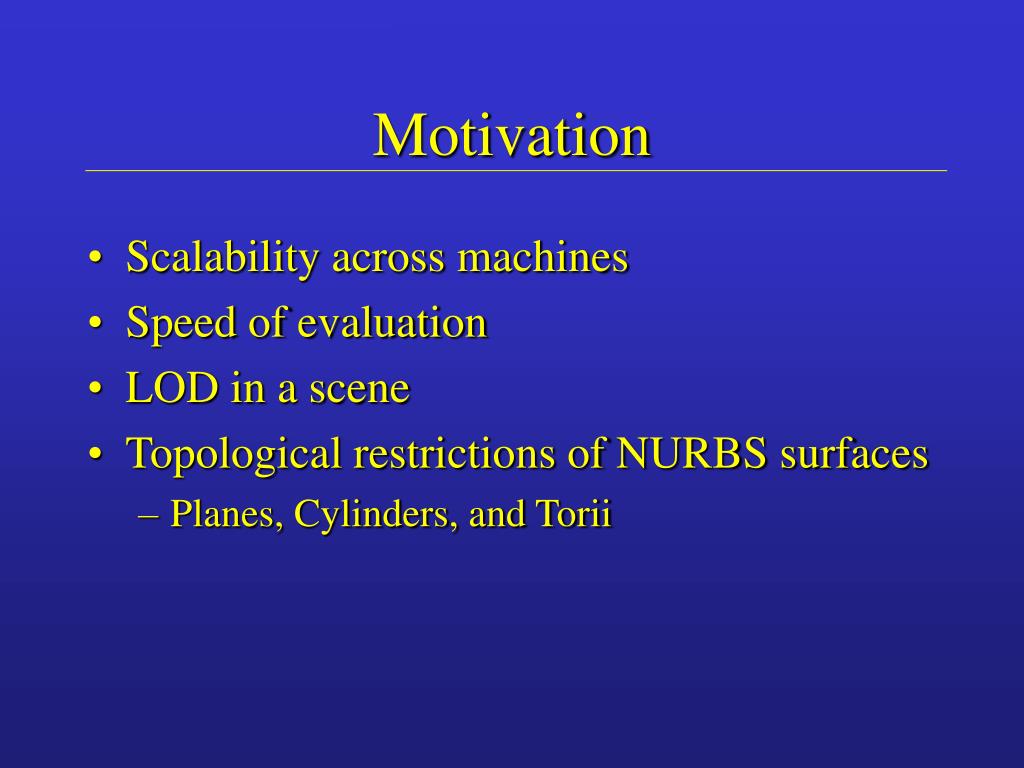 Motivation

• Scalability across machines
• Speed of evaluation
• LOD in a scene
• Topological restrictions of NURBS surfaces
– Planes, Cylinders, and Torii